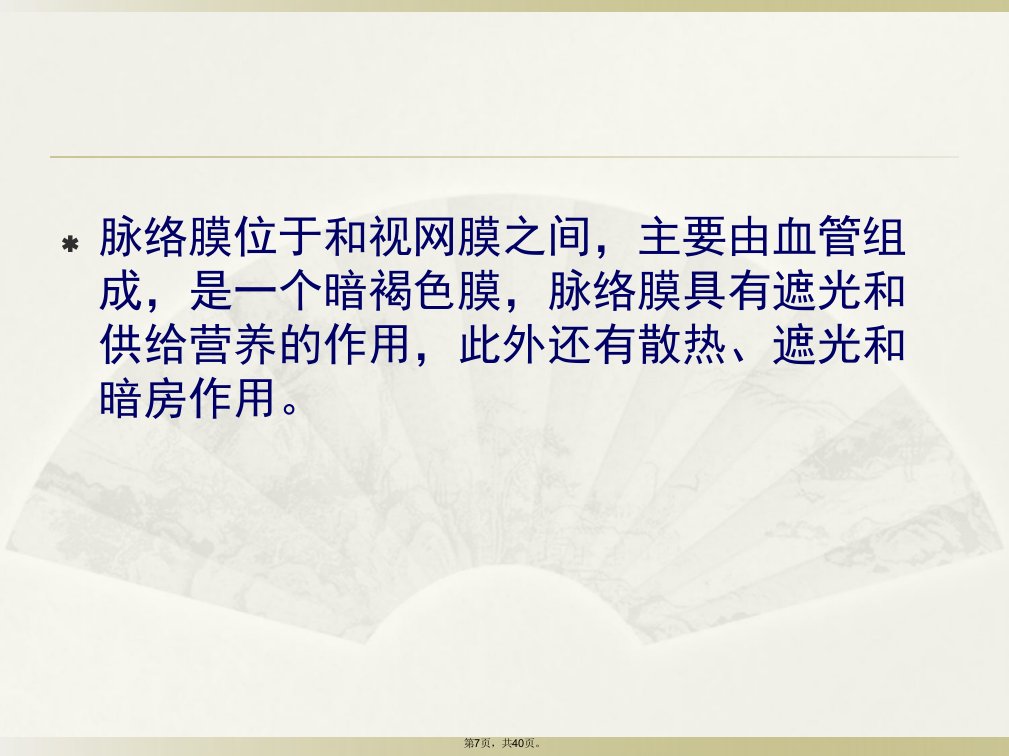 脉络膜位于和视网膜之间，主要由血管组成，是一个暗褐色膜，脉络膜具有遮光和供给营养的作用，此外还有散热、遮光和暗房作用。

第7页，共40页。